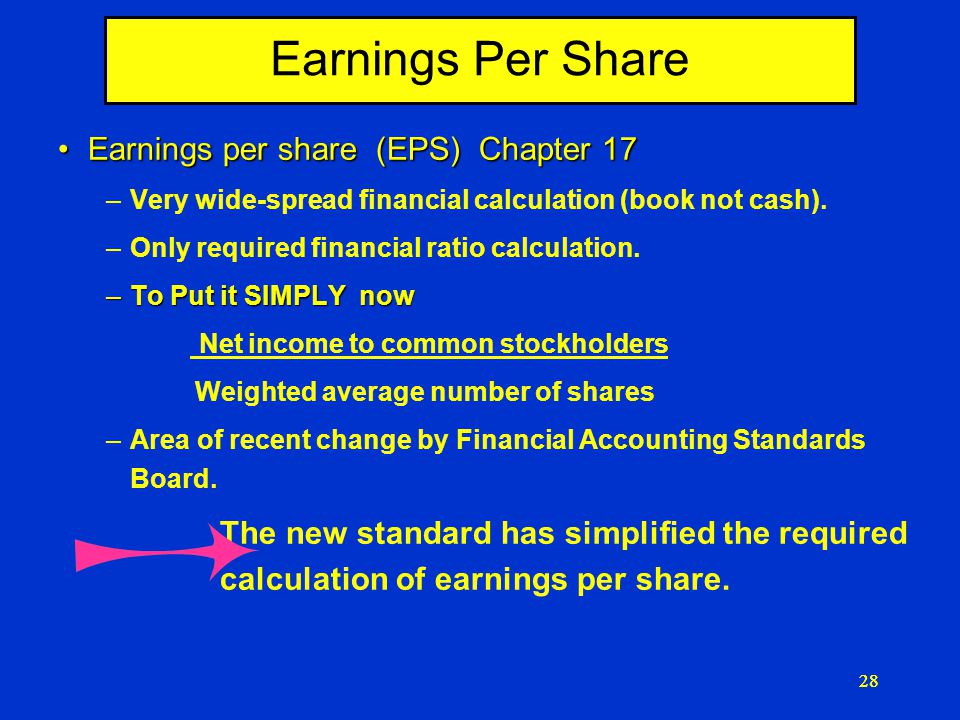 Earnings Per Share

• Earnings per share (EPS) Chapter 17

– Very wide-spread financial calculation (book not cash).

– Only required financial ratio calculation.

– To Put it SIMPLY now

Net income to common stockholders

Weighted average number of shares

– Area of recent change by Financial Accounting Standards Board.

The new standard has simplified the required calculation of earnings per share.

28